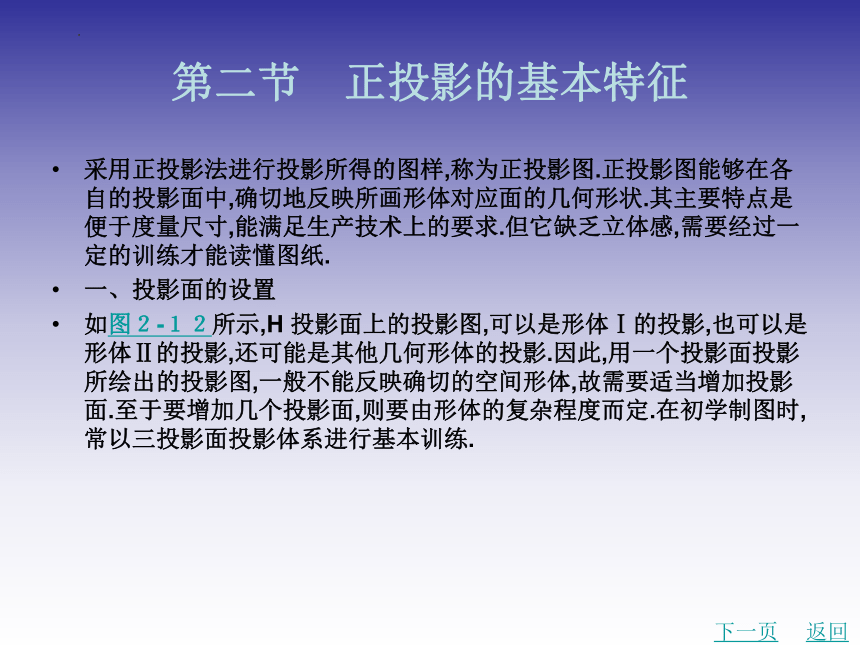 第二节　正投影的基本特征

• 采用正投影法进行投影所得的图样,称为正投影图.正投影图能够在各自的投影面中,确切地反映所画形体对应面的几何形状.其主要特点是便于度量尺寸,能满足生产技术上的要求.但它缺乏立体感,需要经过一定的训练才能读懂图纸.

• 一、投影面的设置

• 如图２-１２所示,H 投影面上的投影图,可以是形体Ⅰ的投影,也可以是形体Ⅱ的投影,还可能是其他几何形体的投影.因此,用一个投影面投影所绘出的投影图,一般不能反映确切的空间形体,故需要适当增加投影面.至于要增加几个投影面,则要由形体的复杂程度而定.在初学制图时,常以三投影面投影体系进行基本训练.

下一页　返回